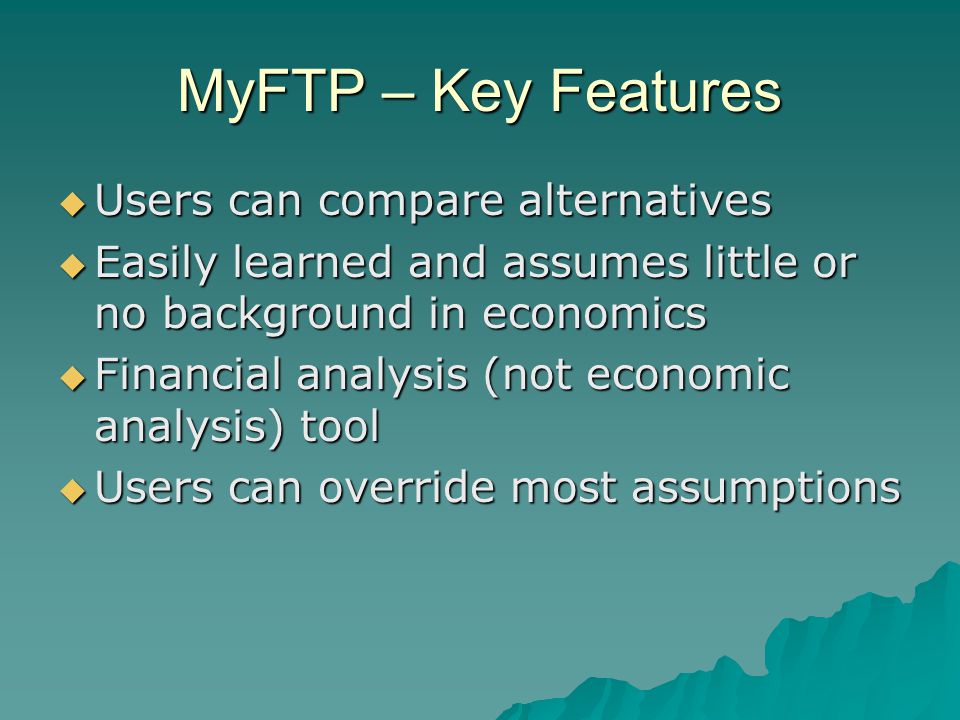 MyFTP – Key Features

◆ Users can compare alternatives
◆ Easily learned and assumes little or no background in economics
◆ Financial analysis (not economic analysis) tool
◆ Users can override most assumptions